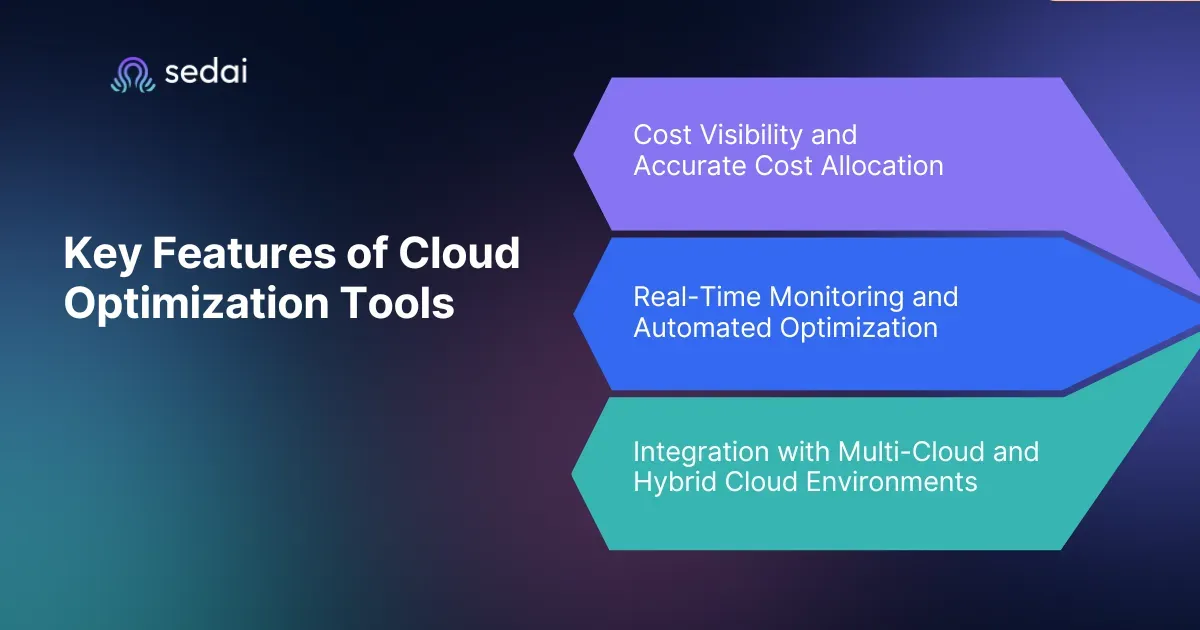 sedai

Key Features of Cloud Optimization Tools

Cost Visibility and Accurate Cost Allocation

Real-Time Monitoring and Automated Optimization

Integration with Multi-Cloud and Hybrid Cloud Environments